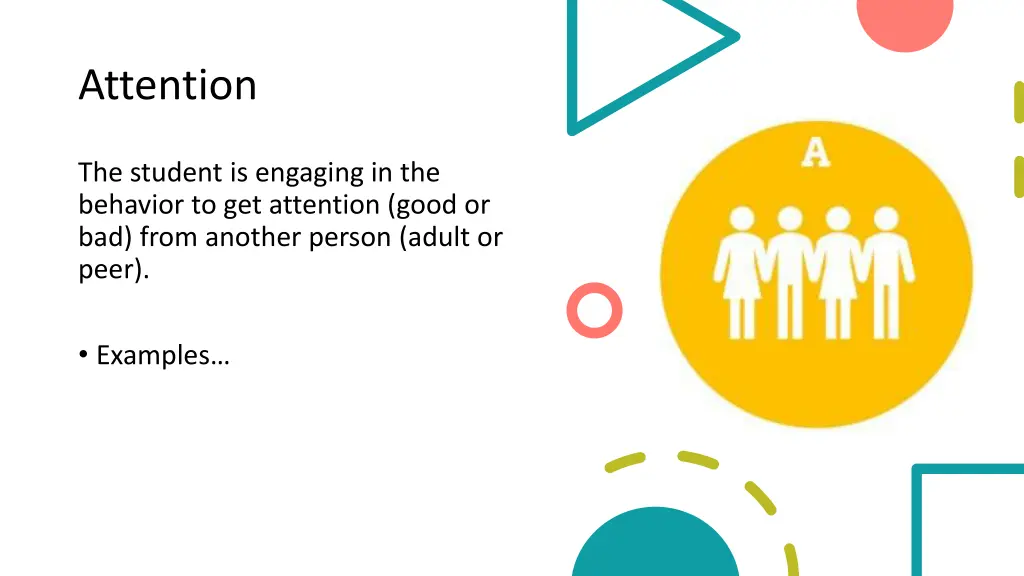 Attention

The student is engaging in the behavior to get attention (good or bad) from another person (adult or peer).

• Examples…

A